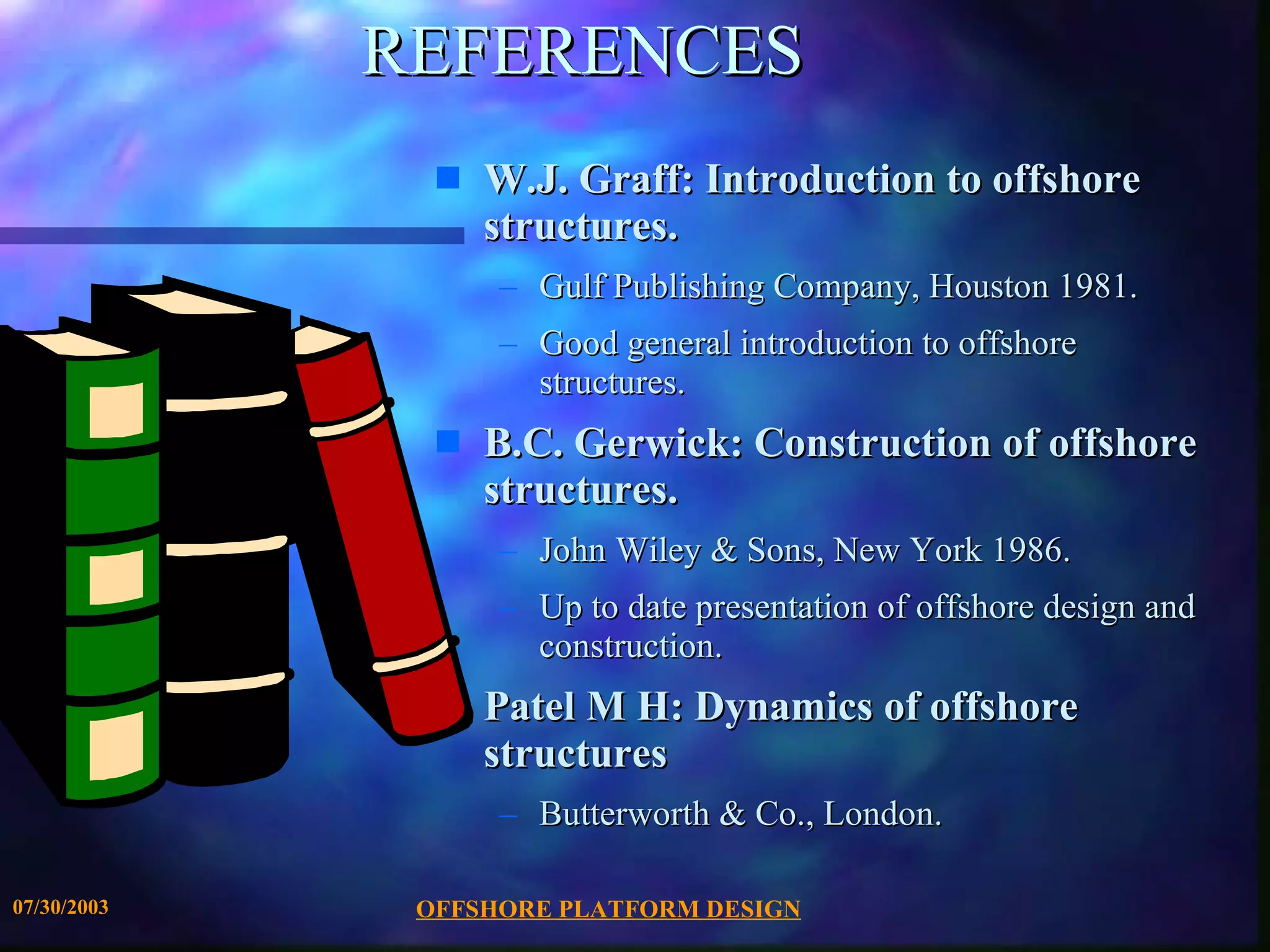 REFERENCES

W.J. Graff: Introduction to offshore structures.

– Gulf Publishing Company, Houston 1981.

– Good general introduction to offshore structures.

B.C. Gerwick: Construction of offshore structures.

– John Wiley & Sons, New York 1986.

– Up to date presentation of offshore design and construction.

Patel M H: Dynamics of offshore structures

– Butterworth & Co., London.

07/30/2003

OFFSHORE PLATFORM DESIGN